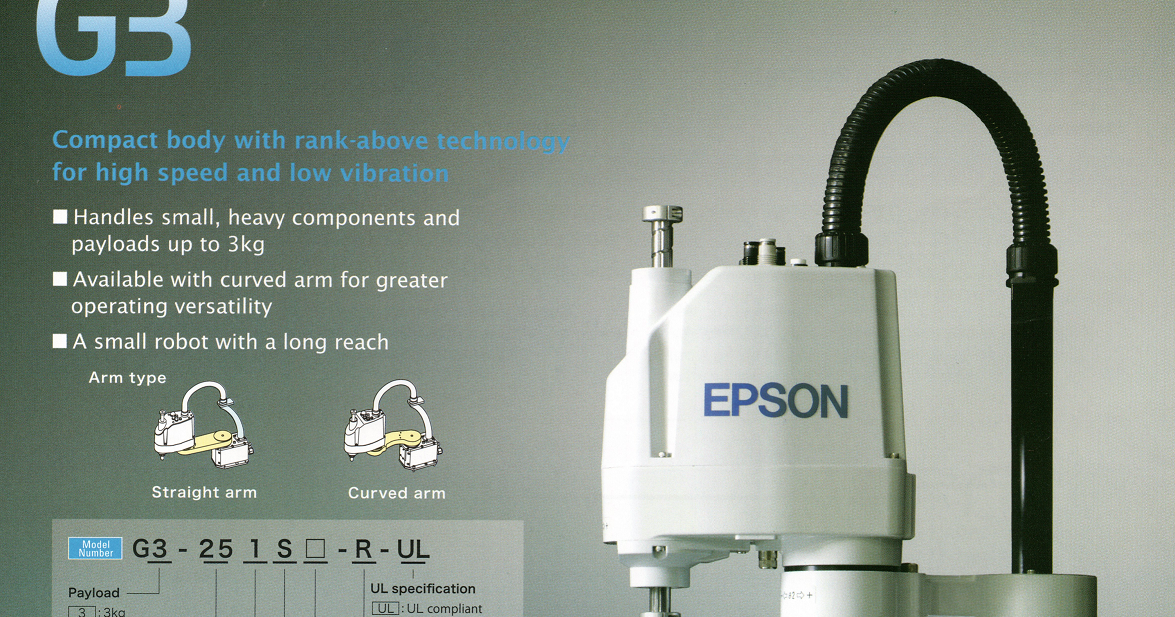 G3

Compact body with rank-above technology for high speed and low vibration

■ Handles small, heavy components and payloads up to 3kg

■ Available with curved arm for greater operating versatility

■ A small robot with a long reach

Arm type

Straight arm

Curved arm

Model Number G3 - 25 1 S □ - R - UL

Payload

3 : 3kg

UL specification

UL : UL compliant

EPSON